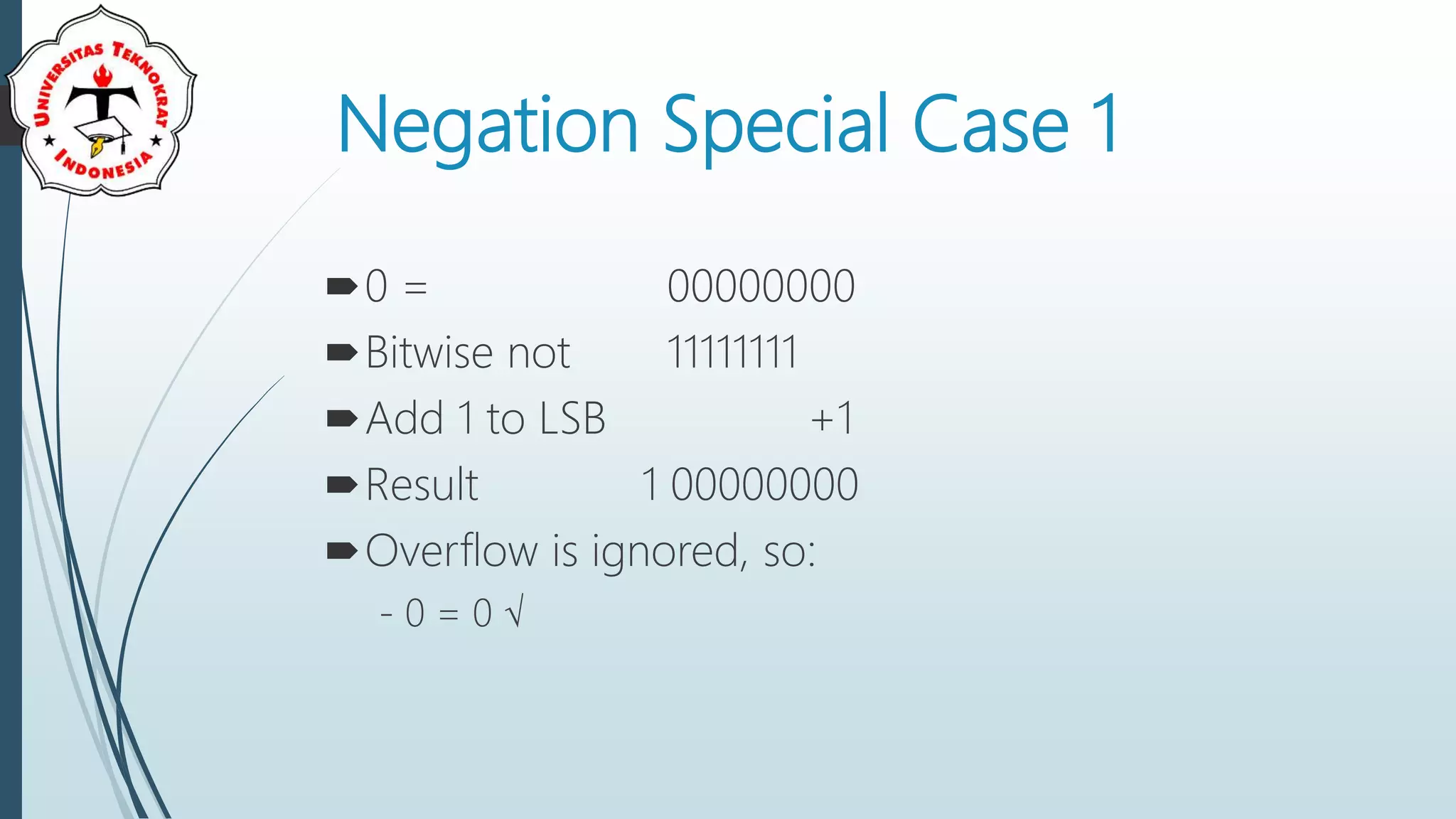 UNIVERSITAS TEKNOKRAT INDONESIA

Negation Special Case 1

0 = 00000000

Bitwise not 11111111

Add 1 to LSB +1

Result 1 00000000

Overflow is ignored, so:

- 0 = 0 √